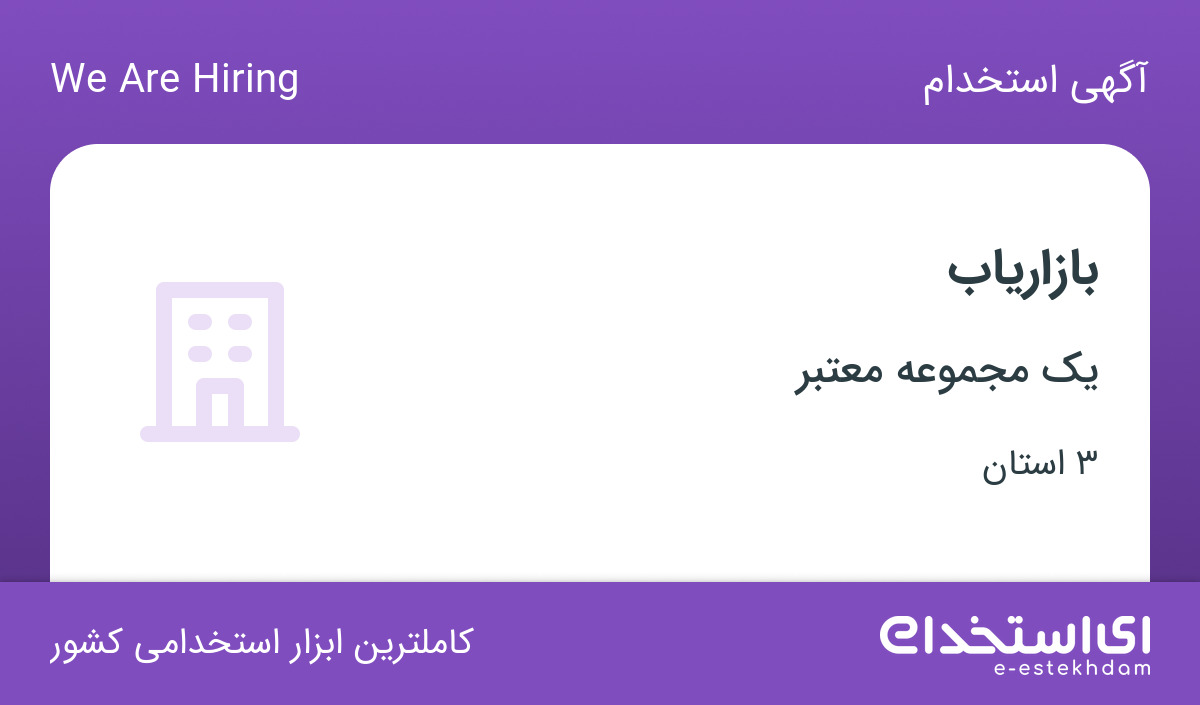 آگهی استخدام

We Are Hiring

بازاریاب

یک مجموعه معتبر

۳ استان

ای استخدام
e-estekhdam

کاملترین ابزار استخدامی کشور